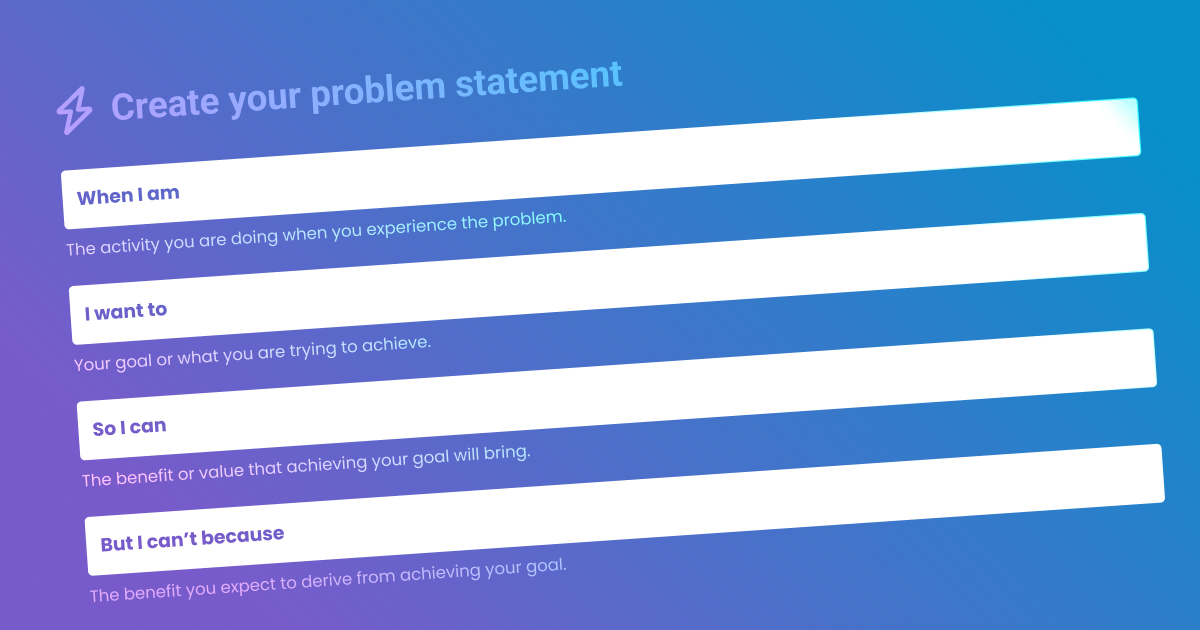 Create your problem statement

When I am

The activity you are doing when you experience the problem.

I want to

Your goal or what you are trying to achieve.

So I can

The benefit or value that achieving your goal will bring.

But I can't because

The benefit you expect to derive from achieving your goal.